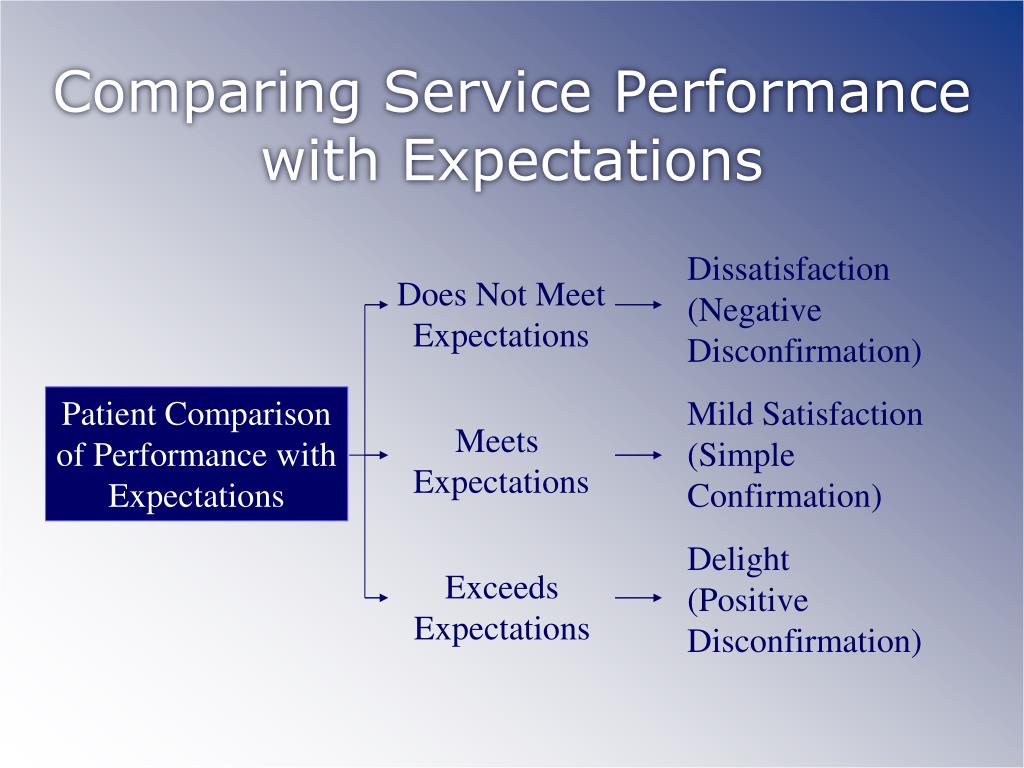 Comparing Service Performance with Expectations

Patient Comparison of Performance with Expectations

Does Not Meet Expectations

Dissatisfaction (Negative Disconfirmation)

Meets Expectations

Mild Satisfaction (Simple Confirmation)

Exceeds Expectations

Delight (Positive Disconfirmation)